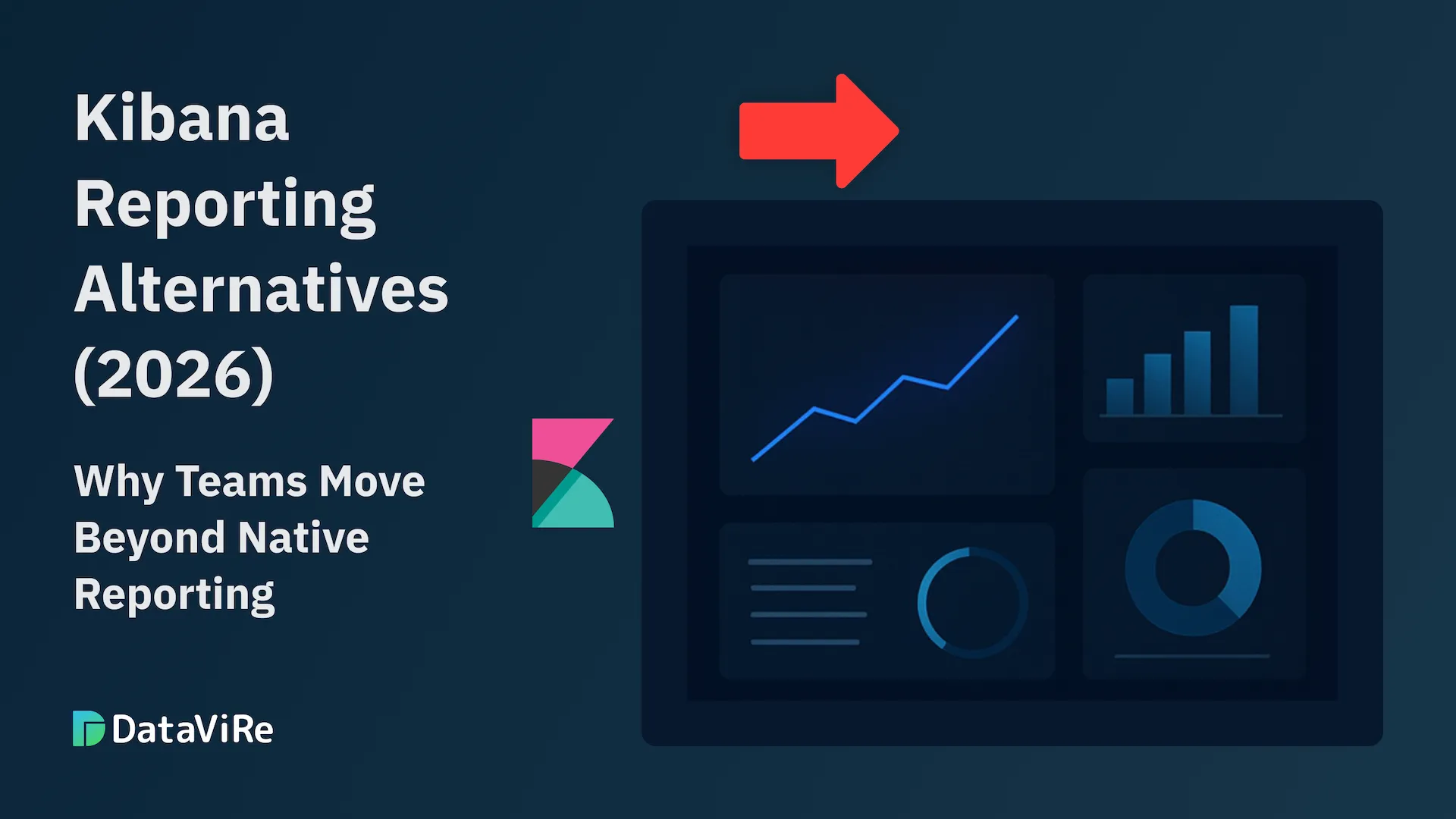 Kibana Reporting Alternatives (2026)

Why Teams Move Beyond Native Reporting

DataViRe